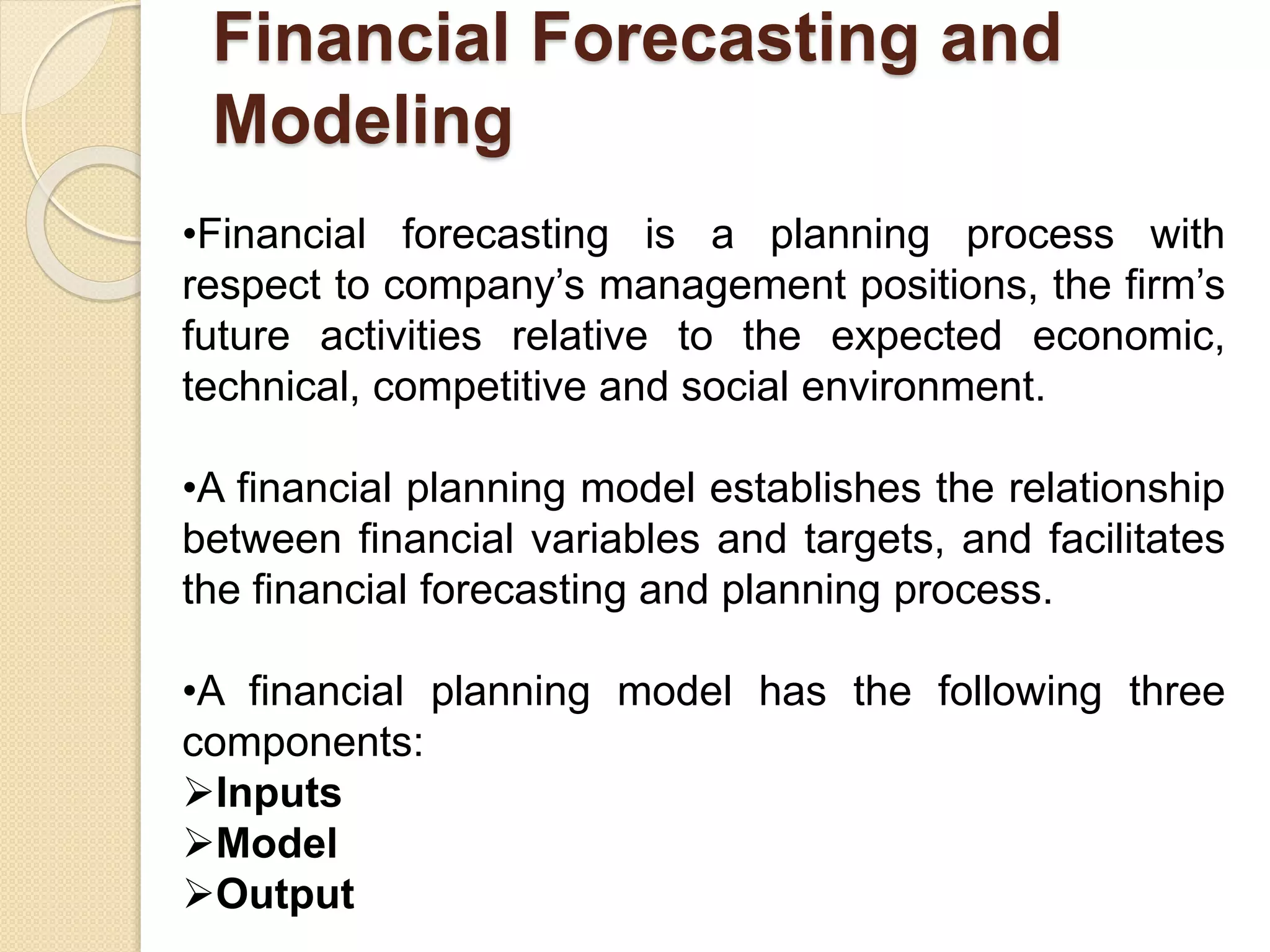 Financial Forecasting and Modeling

•Financial forecasting is a planning process with respect to company’s management positions, the firm’s future activities relative to the expected economic, technical, competitive and social environment.

•A financial planning model establishes the relationship between financial variables and targets, and facilitates the financial forecasting and planning process.

•A financial planning model has the following three components:
➢Inputs
➢Model
➢Output